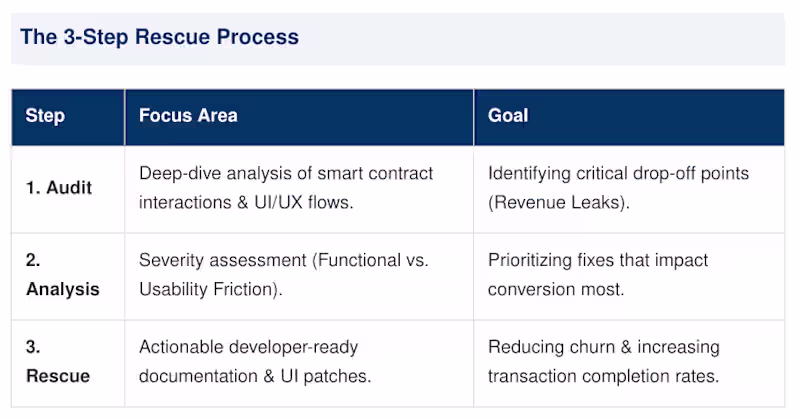 The 3-Step Rescue Process

| Step | Focus Area | Goal |
|---|---|---|
| 1. Audit | Deep-dive analysis of smart contract interactions & UI/UX flows. | Identifying critical drop-off points (Revenue Leaks). |
| 2. Analysis | Severity assessment (Functional vs. Usability Friction). | Prioritizing fixes that impact conversion most. |
| 3. Rescue | Actionable developer-ready documentation & UI patches. | Reducing churn & increasing transaction completion rates. |